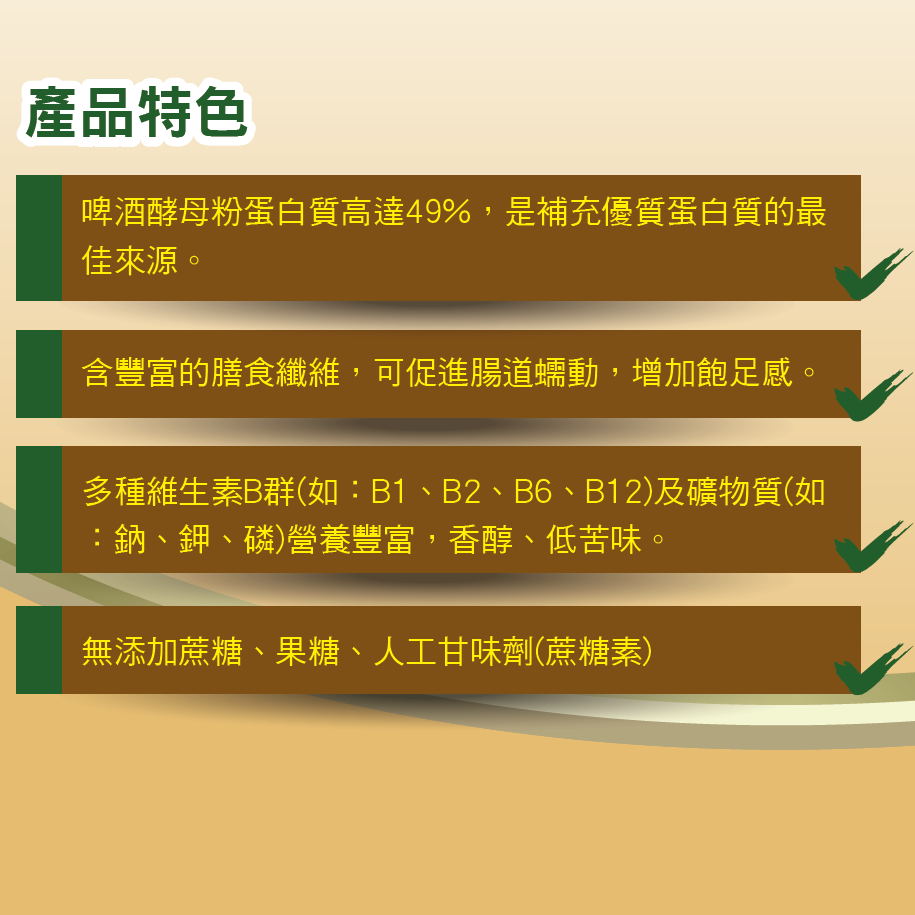 產品特色

啤酒酵母粉蛋白質高達49%，是補充優質蛋白質的最佳來源。

含豐富的膳食纖維，可促進腸道蠕動，增加飽足感。

多種維生素B群(如：B1、B2、B6、B12)及礦物質(如：鈉、鉀、磷)營養豐富，香醇、低苦味。

無添加蔗糖、果糖、人工甘味劑(蔗糖素)